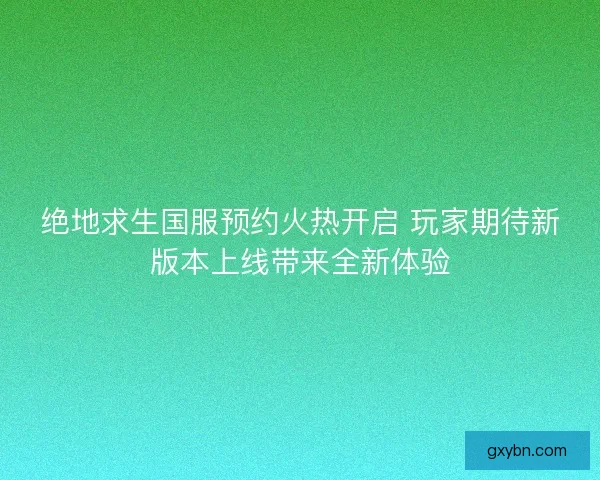 绝地求生国服预约火热开启 玩家期待新版本上线带来全新体验

gxybn.com